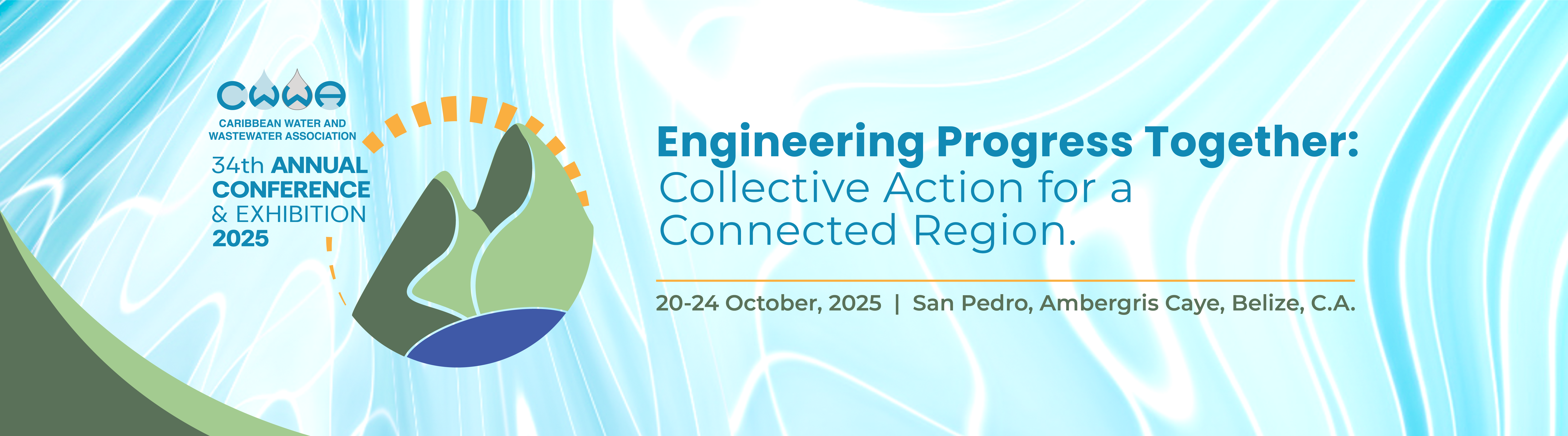 CWWA
CARIBBEAN WATER AND WASTEWATER ASSOCIATION
34th ANNUAL CONFERENCE & EXHIBITION 2025

Engineering Progress Together: Collective Action for a Connected Region.

20-24 October, 2025 | San Pedro, Ambergris Caye, Belize, C.A.